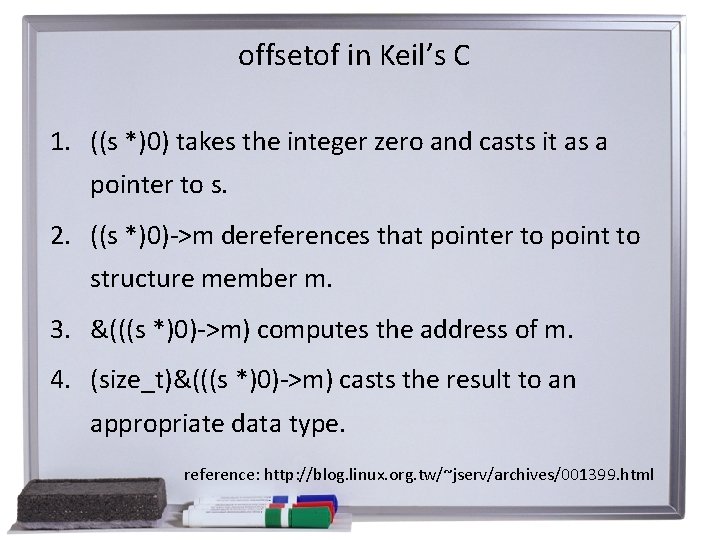 offsetof in Keil's C

1. ((s *)0) takes the integer zero and casts it as a pointer to s.

2. ((s *)0)->m dereferences that pointer to point to structure member m.

3. &(((s *)0)->m) computes the address of m.

4. (size_t)&(((s *)0)->m) casts the result to an appropriate data type.

reference: http://blog.linux.org.tw/~jserv/archives/001399.html